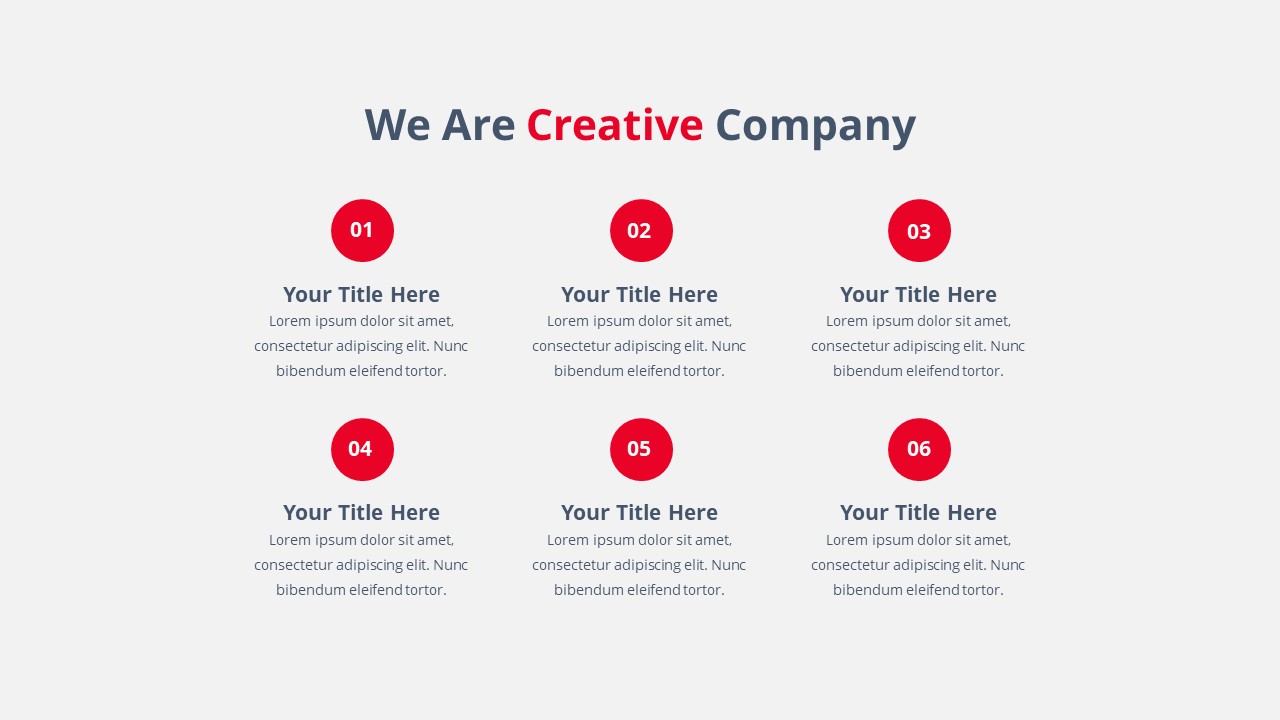 We Are Creative Company

01

Your Title Here
Lorem ipsum dolor sit amet, consectetur adipiscing elit. Nunc bibendum eleifend tortor.

02

Your Title Here
Lorem ipsum dolor sit amet, consectetur adipiscing elit. Nunc bibendum eleifend tortor.

03

Your Title Here
Lorem ipsum dolor sit amet, consectetur adipiscing elit. Nunc bibendum eleifend tortor.

04

Your Title Here
Lorem ipsum dolor sit amet, consectetur adipiscing elit. Nunc bibendum eleifend tortor.

05

Your Title Here
Lorem ipsum dolor sit amet, consectetur adipiscing elit. Nunc bibendum eleifend tortor.

06

Your Title Here
Lorem ipsum dolor sit amet, consectetur adipiscing elit. Nunc bibendum eleifend tortor.